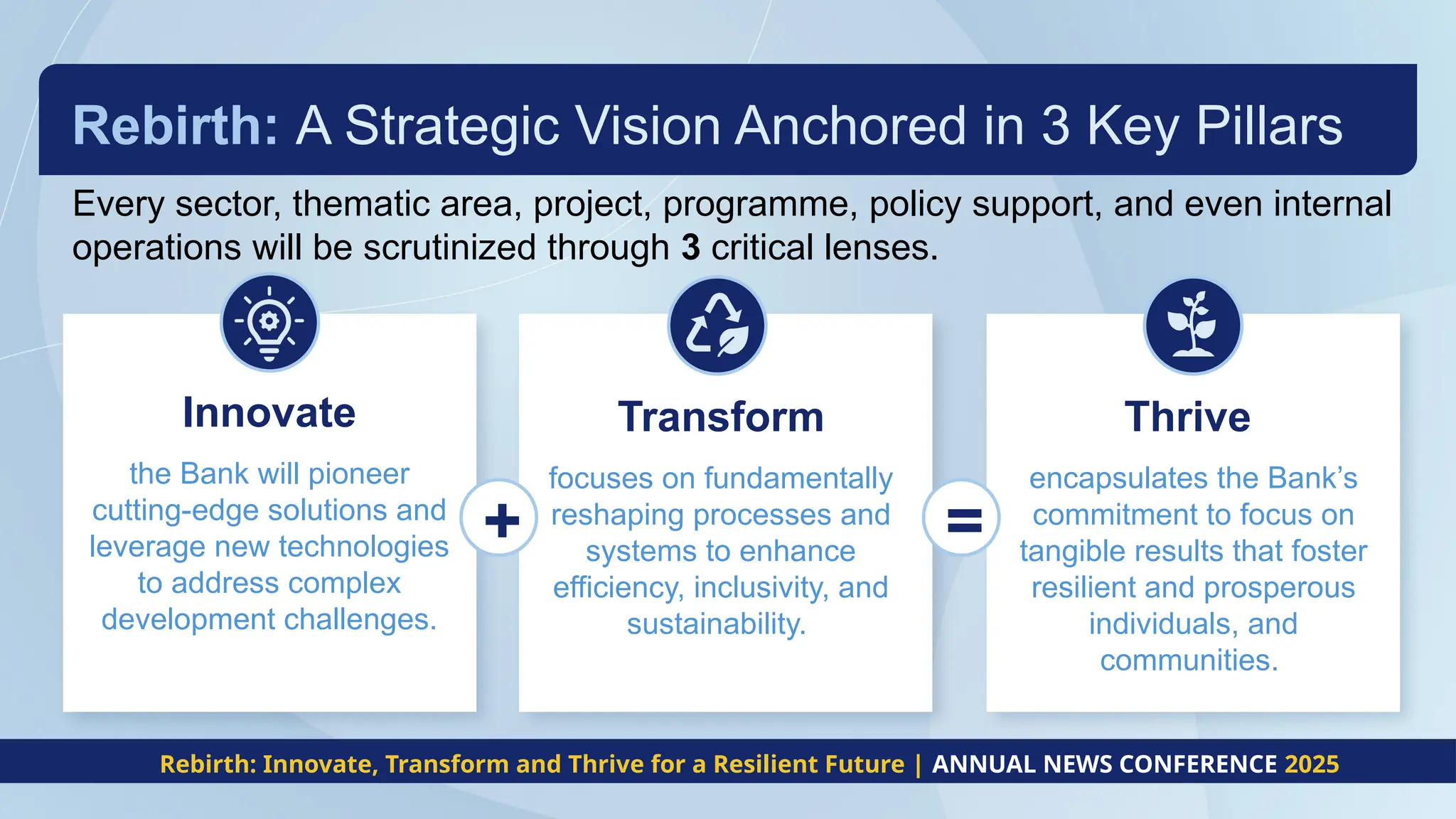 Rebirth: A Strategic Vision Anchored in 3 Key Pillars

Every sector, thematic area, project, programme, policy support, and even internal operations will be scrutinized through 3 critical lenses.

Innovate

the Bank will pioneer cutting-edge solutions and leverage new technologies to address complex development challenges.

+

Transform

focuses on fundamentally reshaping processes and systems to enhance efficiency, inclusivity, and sustainability.

=

Thrive

encapsulates the Bank's commitment to focus on tangible results that foster resilient and prosperous individuals, and communities.

Rebirth: Innovate, Transform and Thrive for a Resilient Future | ANNUAL NEWS CONFERENCE 2025